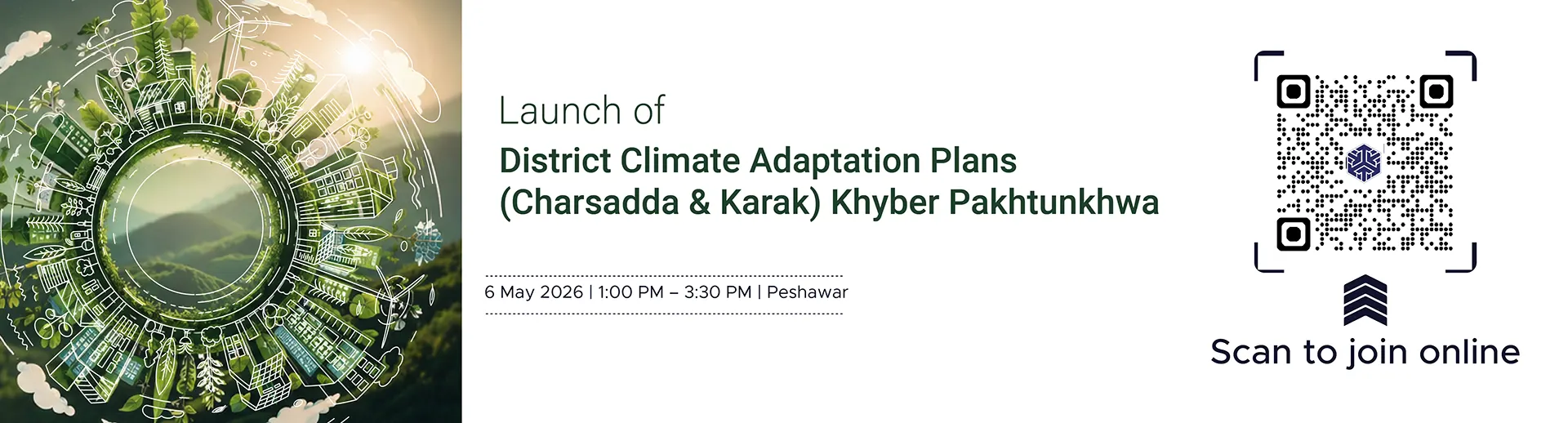 Launch of

District Climate Adaptation Plans (Charsadda & Karak) Khyber Pakhtunkhwa

6 May 2026 | 1:00 PM – 3:30 PM | Peshawar

Scan to join online